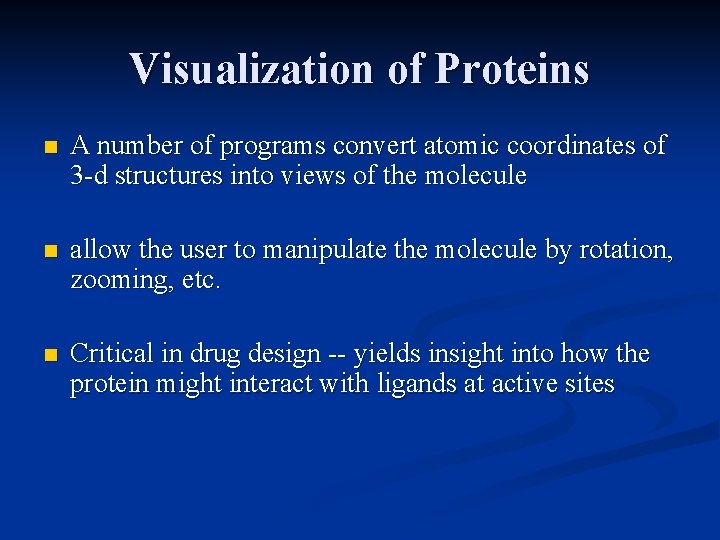 Visualization of Proteins

- A number of programs convert atomic coordinates of 3-d structures into views of the molecule

- allow the user to manipulate the molecule by rotation, zooming, etc.

- Critical in drug design -- yields insight into how the protein might interact with ligands at active sites